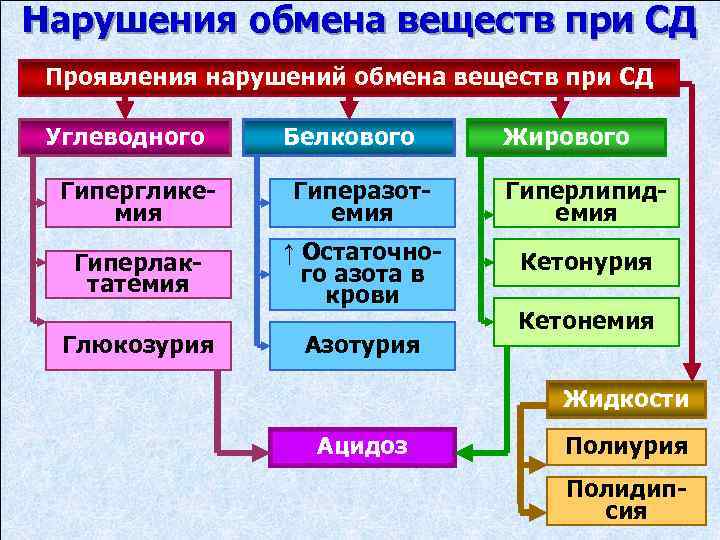 Нарушения обмена веществ при СД

Проявления нарушений обмена веществ при СД

Углеводного

Гипергликемия

Гиперлактатемия

Глюкозурия

Белкового

Гиперазотемия

↑ Остаточного азота в крови

Азотурия

Жирового

Гиперлипидемия

Кетонурия

Кетонемия

Ацидоз

Жидкости

Полиурия

Полидипсия